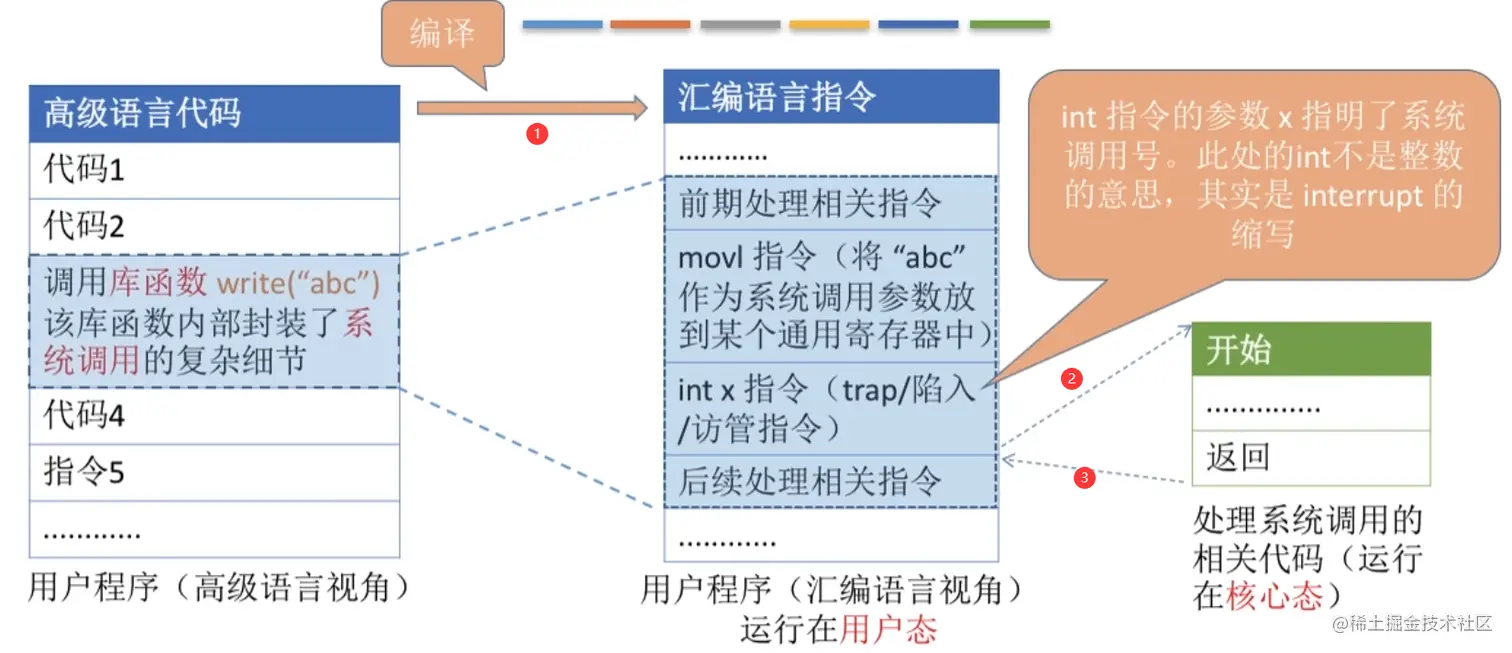 编译

高级语言代码
代码1
代码2
调用库函数 write(“abc”) 该库函数内部封装了系统调用的复杂细节
代码4
指令5
............
用户程序（高级语言视角）

1

汇编语言指令
............
前期处理相关指令
movl 指令（将 “abc” 作为系统调用参数放到某个通用寄存器中）
int x 指令（trap/陷入/访管指令）
后续处理相关指令
............
用户程序（汇编语言视角）
运行在用户态

int 指令的参数 x 指明了系统调用号。此处的int不是整数的意思，其实是 interrupt 的缩写

2

3

开始
...............
返回
处理系统调用的相关代码（运行在核心态）

@稀土掘金技术社区